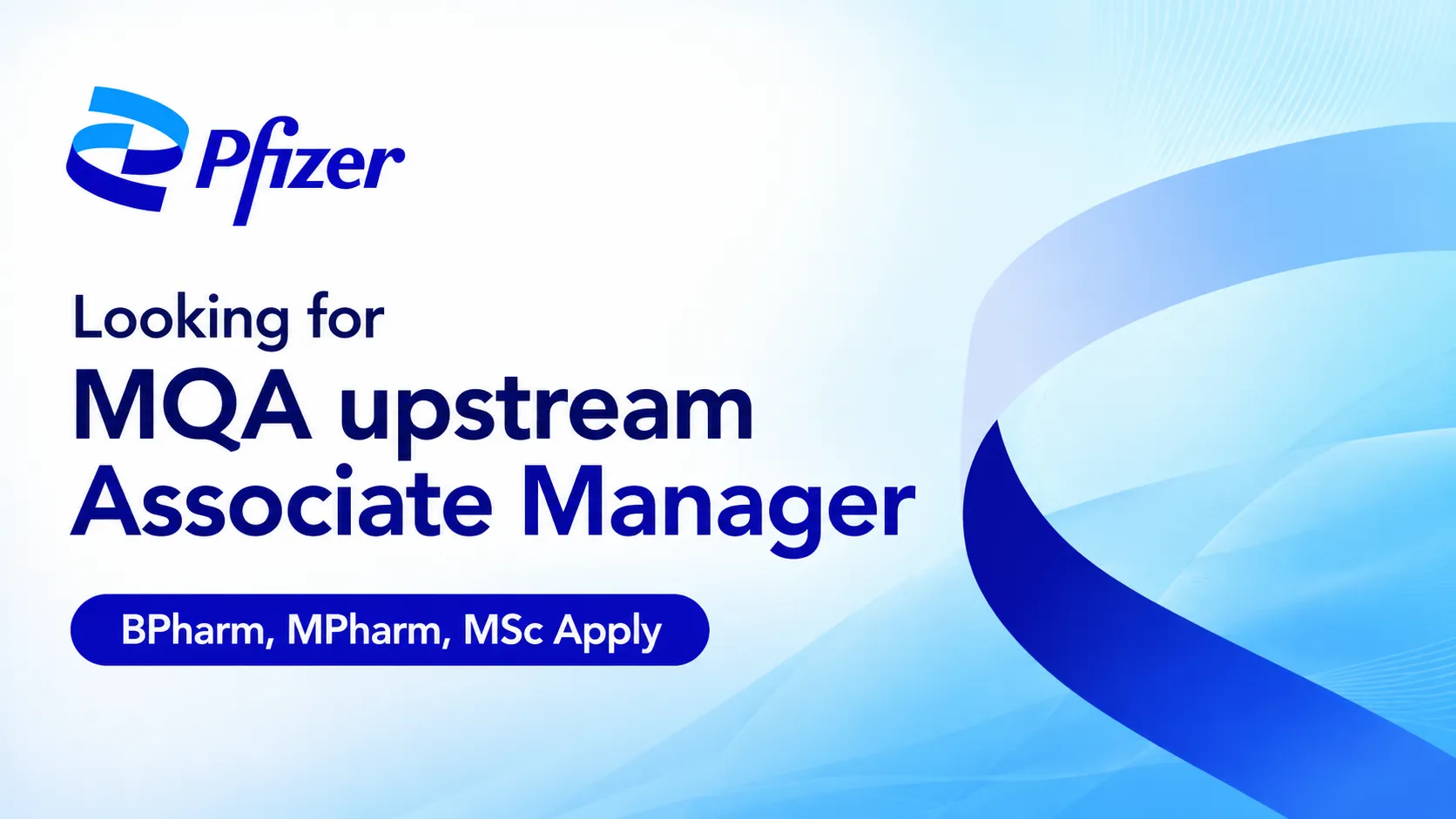 Pfizer

Looking for
MQA upstream Associate Manager

BPharm, MPharm, MSc Apply